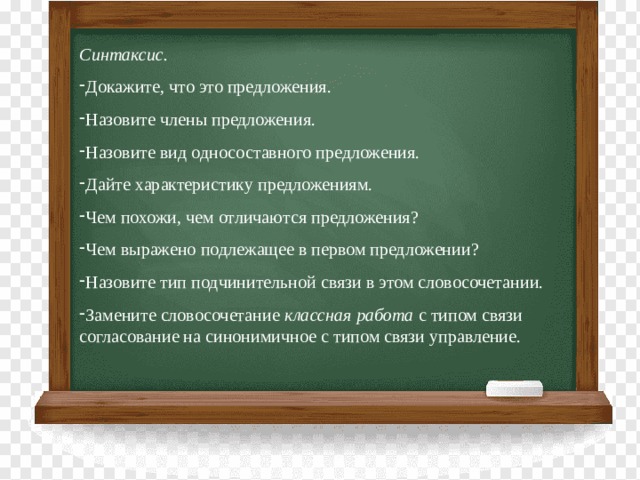 Синтаксис.

-Докажите, что это предложения.

-Назовите члены предложения.

-Назовите вид односоставного предложения.

-Дайте характеристику предложениям.

-Чем похожи, чем отличаются предложения?

-Чем выражено подлежащее в первом предложении?

-Назовите тип подчинительной связи в этом словосочетании.

-Замените словосочетание классная работа с типом связи согласование на синонимичное с типом связи управление.